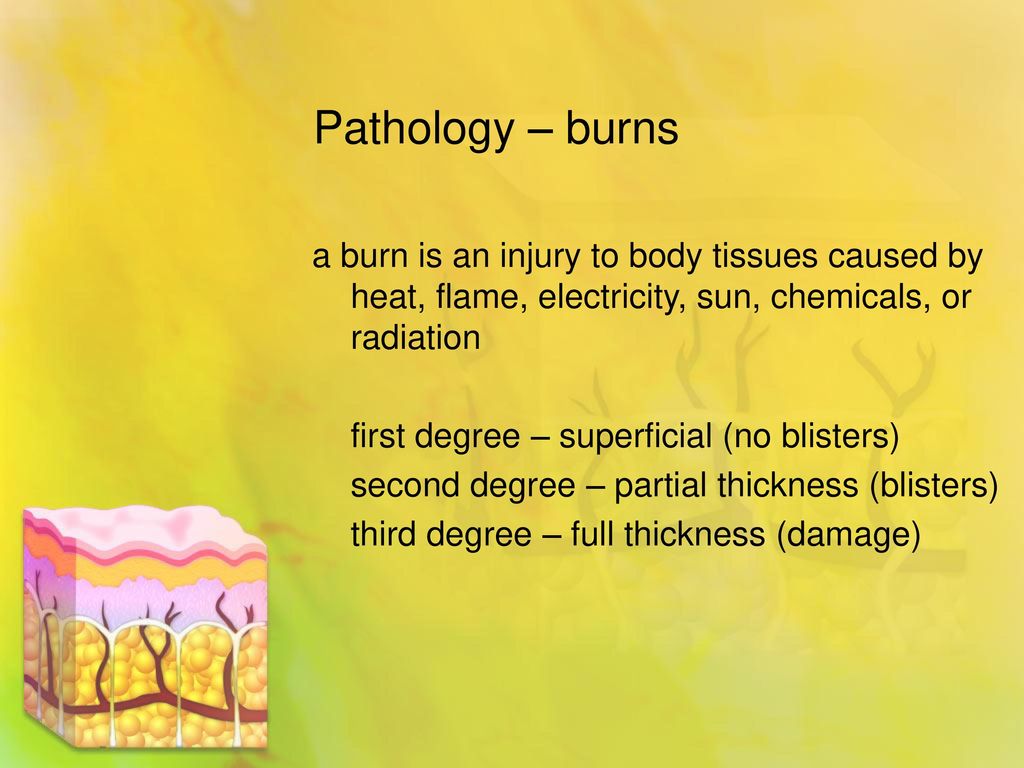 Pathology – burns

a burn is an injury to body tissues caused by heat, flame, electricity, sun, chemicals, or radiation

first degree – superficial (no blisters)
second degree – partial thickness (blisters)
third degree – full thickness (damage)